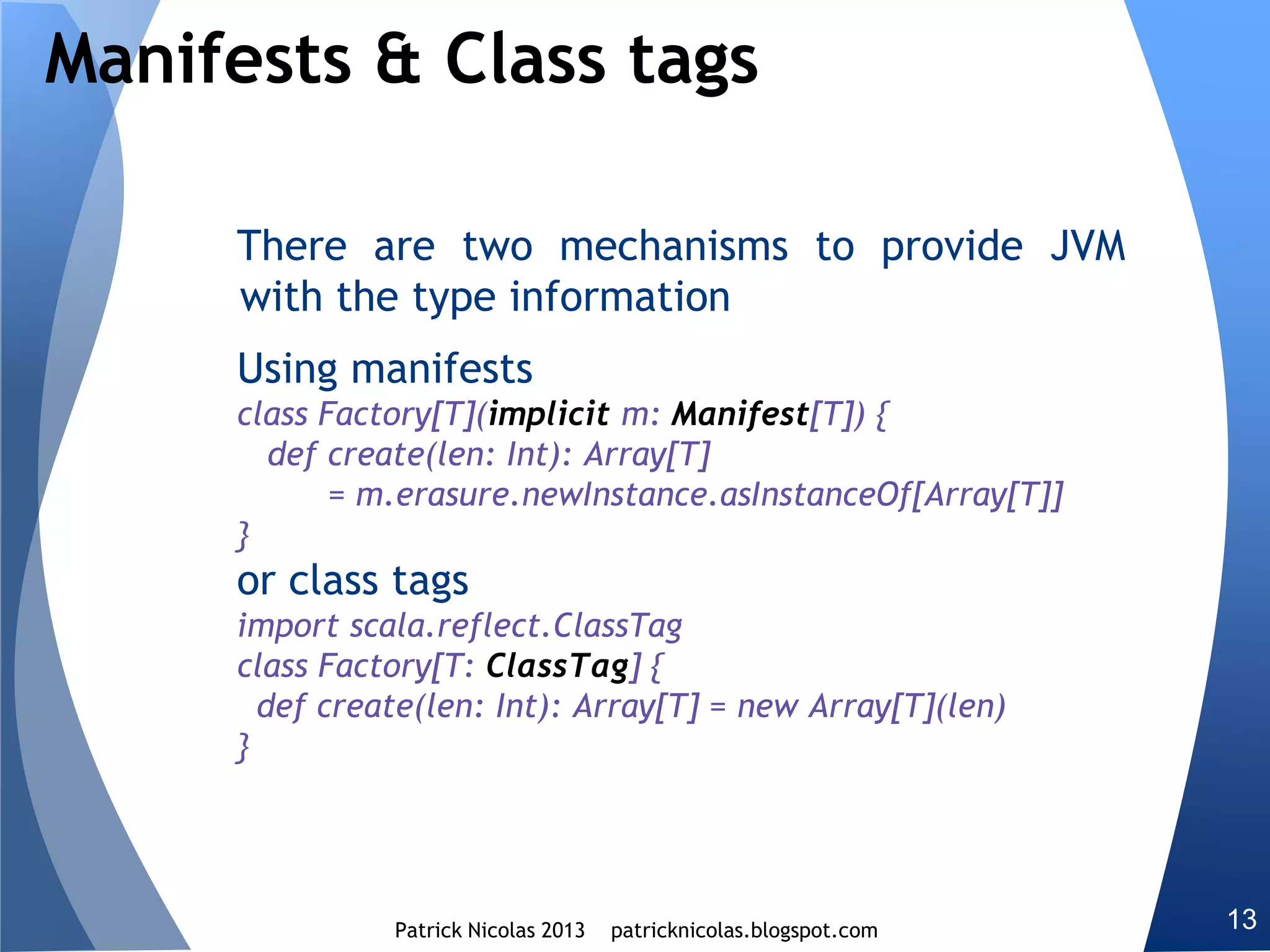 Manifests & Class tags

There are two mechanisms to provide JVM with the type information

Using manifests
class Factory[T](implicit m: Manifest[T]) {
  def create(len: Int): Array[T]
      = m.erasure.newInstance.asInstanceOf[Array[T]]
}
or class tags
import scala.reflect.ClassTag
class Factory[T: ClassTag] {
  def create(len: Int): Array[T] = new Array[T](len)
}

Patrick Nicolas 2013 patricknicolas.blogspot.com

13